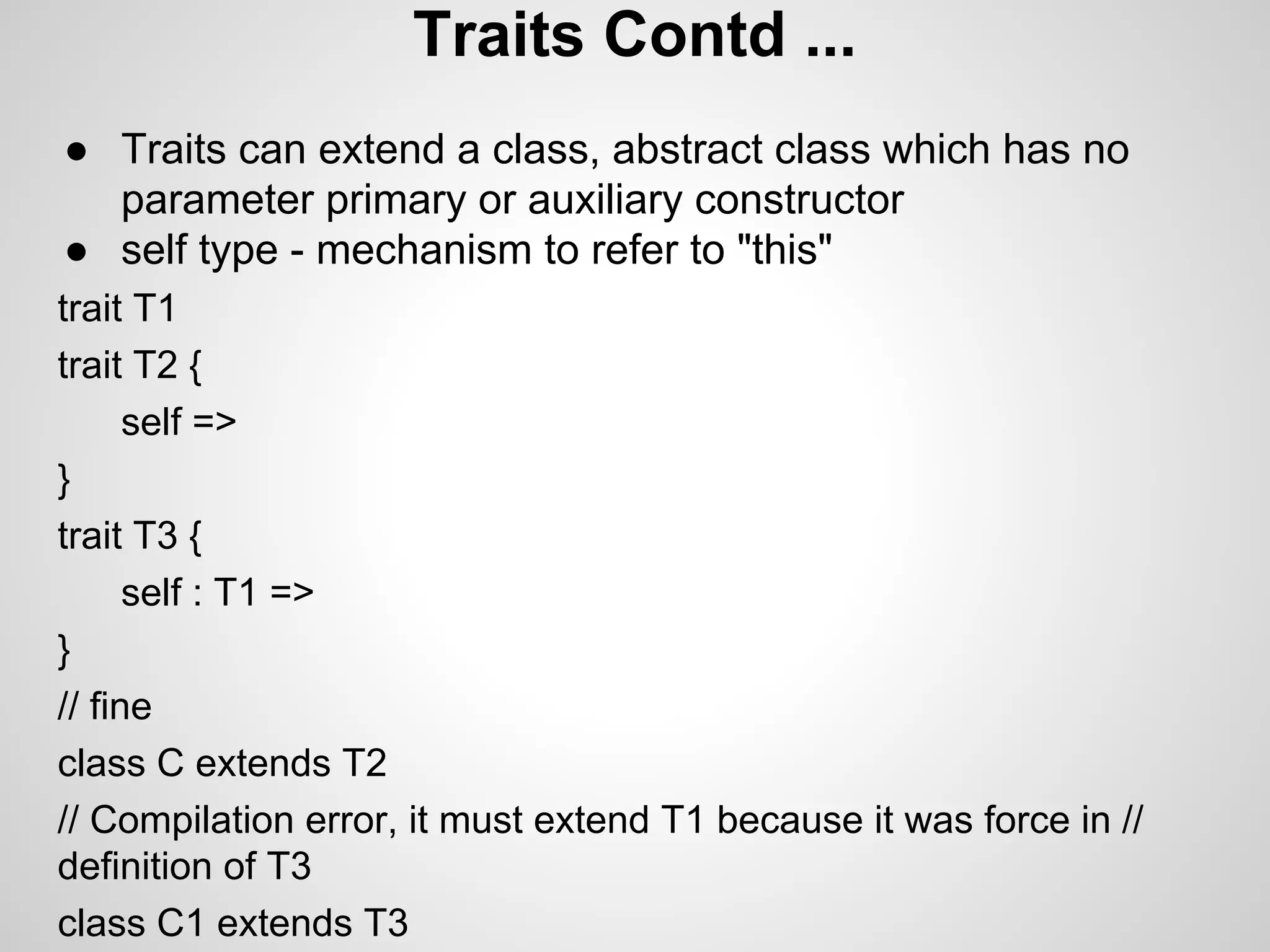 Traits Contd ...

● Traits can extend a class, abstract class which has no parameter primary or auxiliary constructor
● self type - mechanism to refer to "this"

trait T1

trait T2 {

self =>

}

trait T3 {

self : T1 =>

}

// fine

class C extends T2

// Compilation error, it must extend T1 because it was force in // definition of T3

class C1 extends T3